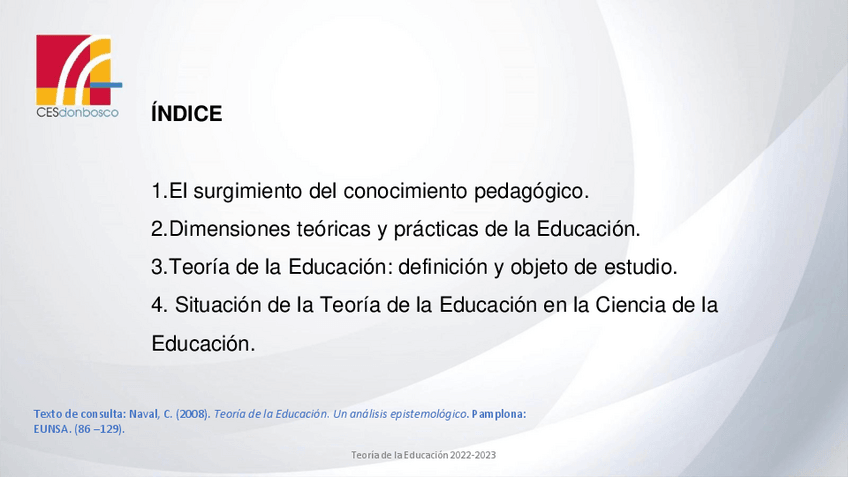 CESdonbosco

ÍNDICE

1.El surgimiento del conocimiento pedagógico.

2.Dimensiones teóricas y prácticas de la Educación.

3.Teoría de la Educación: definición y objeto de estudio.

4. Situación de la Teoría de la Educación en la Ciencia de la Educación.

Texto de consulta: Naval, C. (2008). Teoría de la Educación. Un análisis epistemológico. Pamplona: EUNSA. (86 –129).

Teoría de la Educación 2022-2023